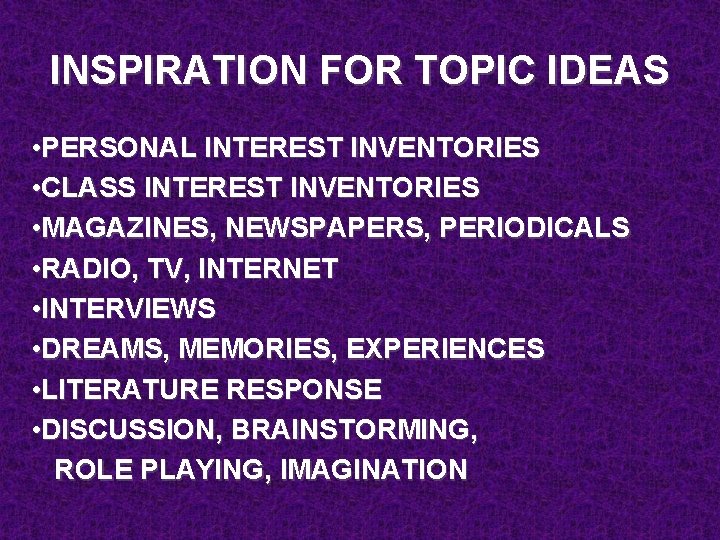 INSPIRATION FOR TOPIC IDEAS

•PERSONAL INTEREST INVENTORIES
•CLASS INTEREST INVENTORIES
•MAGAZINES, NEWSPAPERS, PERIODICALS
•RADIO, TV, INTERNET
•INTERVIEWS
•DREAMS, MEMORIES, EXPERIENCES
•LITERATURE RESPONSE
•DISCUSSION, BRAINSTORMING, ROLE PLAYING, IMAGINATION